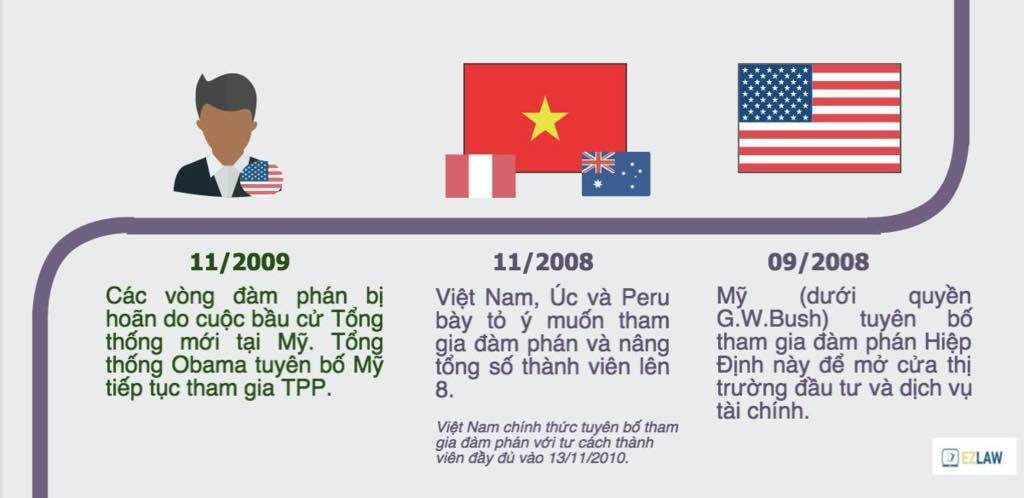 11/2009

Các vòng đàm phán bị hoãn do cuộc bầu cử Tổng thống mới tại Mỹ. Tổng thống Obama tuyên bố Mỹ tiếp tục tham gia TPP.

11/2008

Việt Nam, Úc và Peru bày tỏ ý muốn tham gia đàm phán và nâng tổng số thành viên lên 8.

Việt Nam chính thức tuyên bố tham gia đàm phán với tư cách thành viên đầy đủ vào 13/11/2010.

09/2008

Mỹ (dưới quyền G.W.Bush) tuyên bố tham gia đàm phán Hiệp Định này để mở cửa thị trường đầu tư và dịch vụ tài chính.

EZLAW